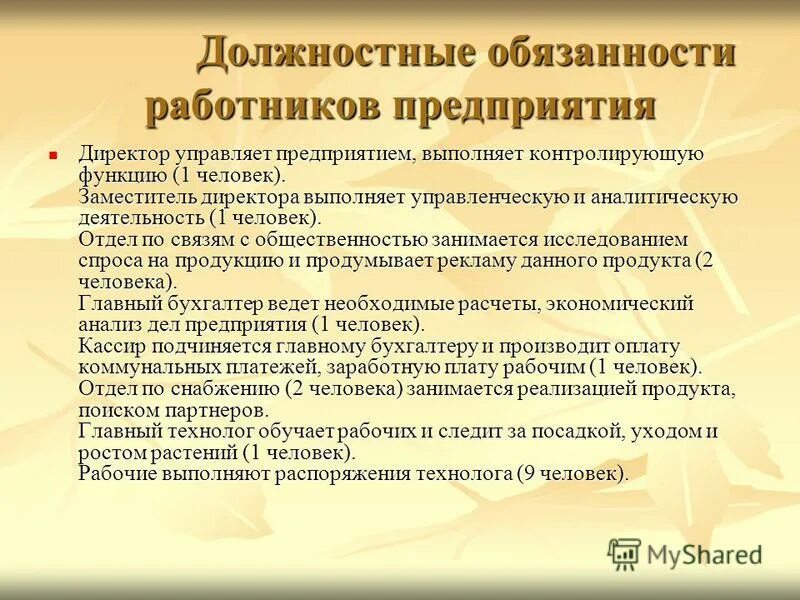 Должностные обязанности работников предприятия

Директор управляет предприятием, выполняет контролирующую функцию (1 человек).
Заместитель директора выполняет управленческую и аналитическую деятельность (1 человек).
Отдел по связям с общественностью занимается исследованием спроса на продукцию и продумывает рекламу данного продукта (2 человека).
Главный бухгалтер ведет необходимые расчеты, экономический анализ дел предприятия (1 человек).
Кассир подчиняется главному бухгалтеру и производит оплату коммунальных платежей, заработную плату рабочим (1 человек).
Отдел по снабжению (2 человека) занимается реализацией продукта, поиском партнеров.
Главный технолог обучает рабочих и следит за посадкой, уходом и ростом растений (1 человек).
Рабочие выполняют распоряжения технолога (9 человек).

MyShared